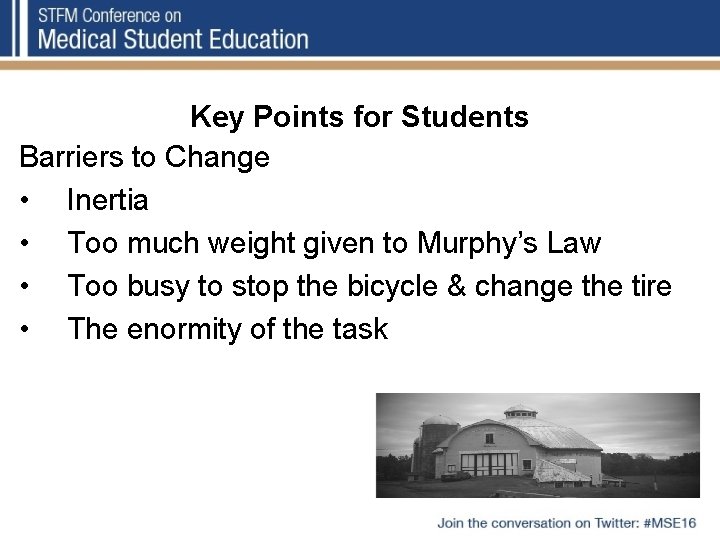 STFM Conference on
Medical Student Education

Key Points for Students

Barriers to Change

• Inertia
• Too much weight given to Murphy's Law
• Too busy to stop the bicycle & change the tire
• The enormity of the task

Join the conversation on Twitter: #MSE16